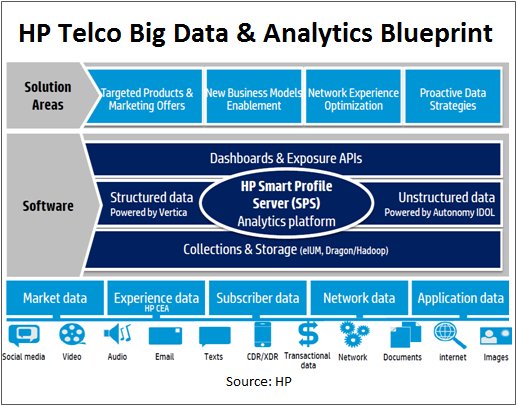 HP Telco Big Data & Analytics Blueprint

Solution Areas

Targeted Products & Marketing Offers

New Business Models Enablement

Network Experience Optimization

Proactive Data Strategies

Software

Dashboards & Exposure APIs

Structured data
Powered by Vertica

HP Smart Profile Server (SPS)
Analytics platform

Unstructured data
Powered by Autonomy IDOL

Collections & Storage (eIUM, Dragon/Hadoop)

Market data

Experience data
HP CEA

Subscriber data

Network data

Application data

Social media

Video

Audio

Email

Texts

CDR/XDR

Transactional data

Network

Documents

internet

Images

Source: HP